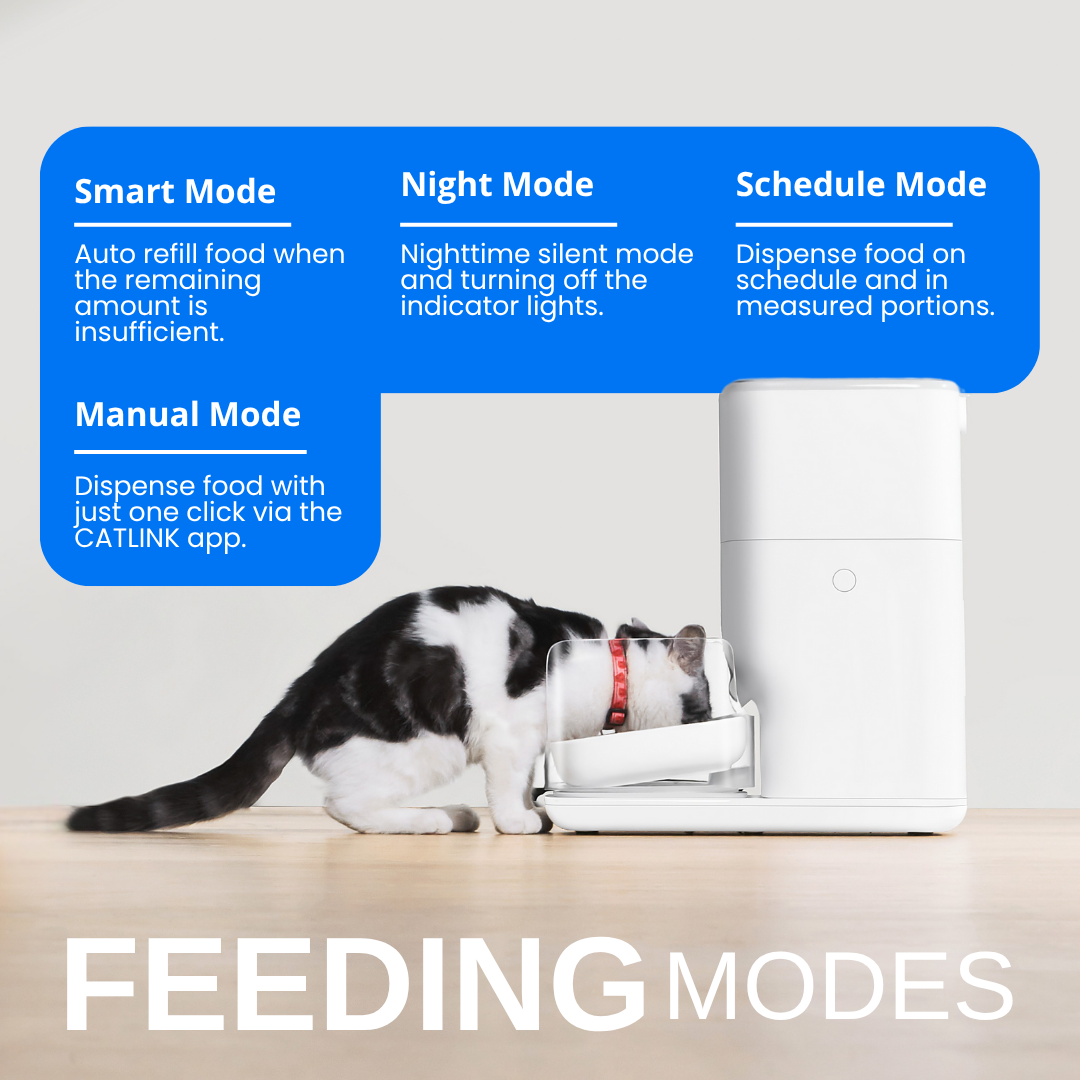 Smart Mode

Auto refill food when the remaining amount is insufficient.

Night Mode

Nighttime silent mode and turning off the indicator lights.

Schedule Mode

Dispense food on schedule and in measured portions.

Manual Mode

Dispense food with just one click via the CATLINK app.

FEEDING MODES